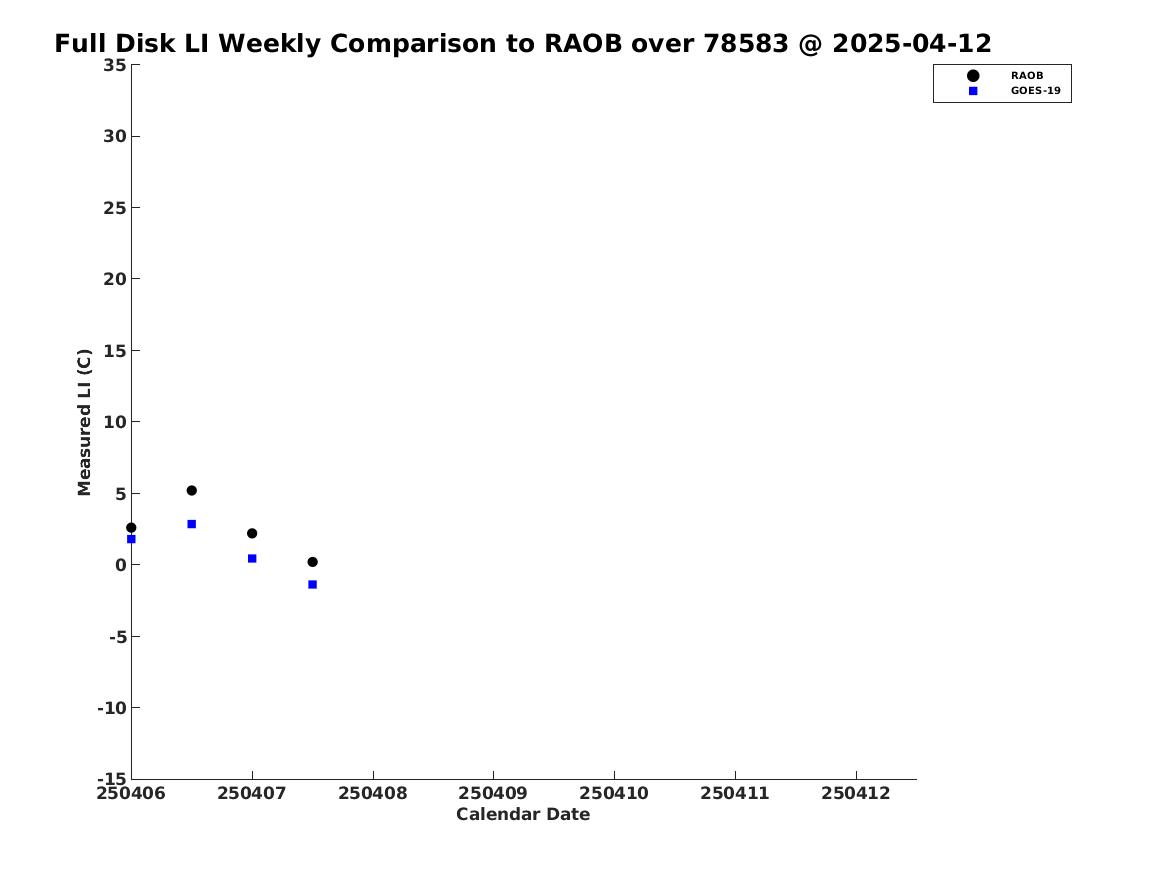 Full Disk LI Weekly Comparison to RAOB over 78583 @ 2025-04-12

RAOB
GOES-19

Measured LI (C)

35
30
25
20
15
10
5
0
-5
-10
-15

250406 250407 250408 250409 250410 250411 250412

Calendar Date